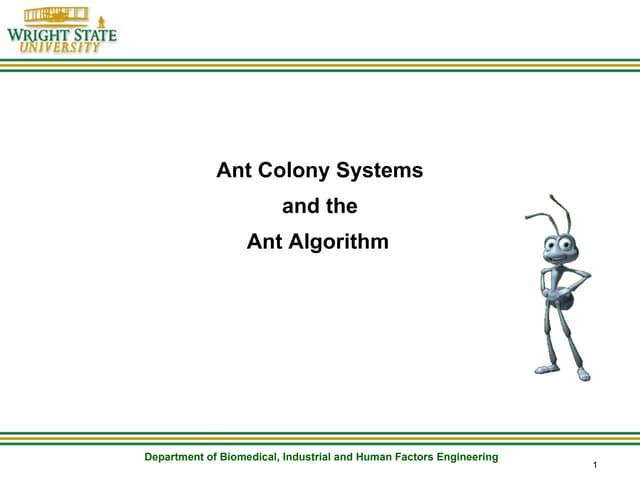 WRIGHT STATE
UNIVERSITY

Ant Colony Systems
and the
Ant Algorithm

Department of Biomedical, Industrial and Human Factors Engineering

1